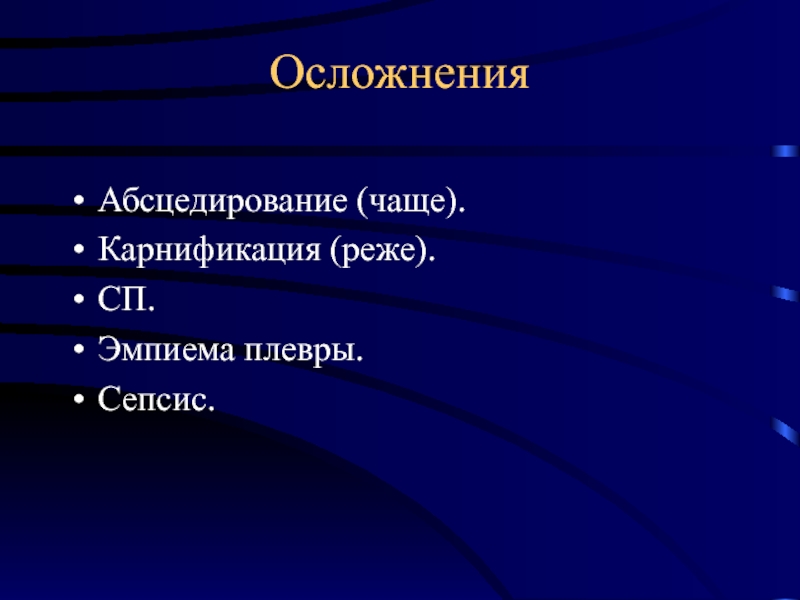 Осложнения

• Абсцедирование (чаще).
• Карнификация (реже).
• СП.
• Эмпиема плевры.
• Сепсис.